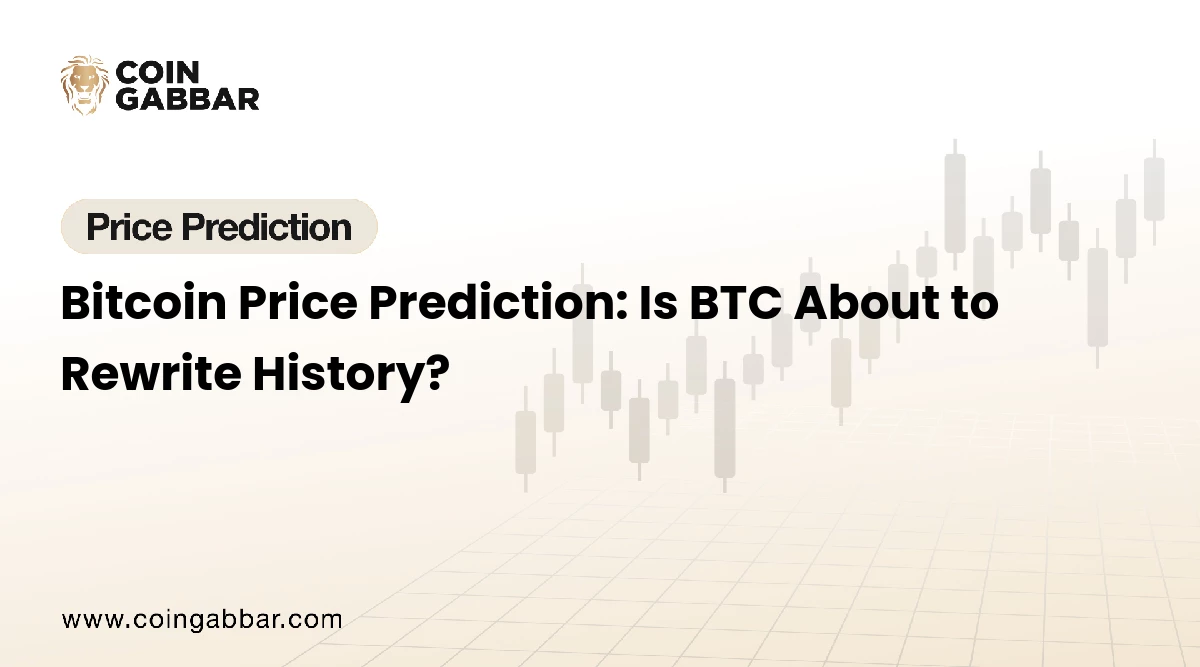 COIN GABBAR

Price Prediction

Bitcoin Price Prediction: Is BTC About to Rewrite History?

www.coingabbar.com